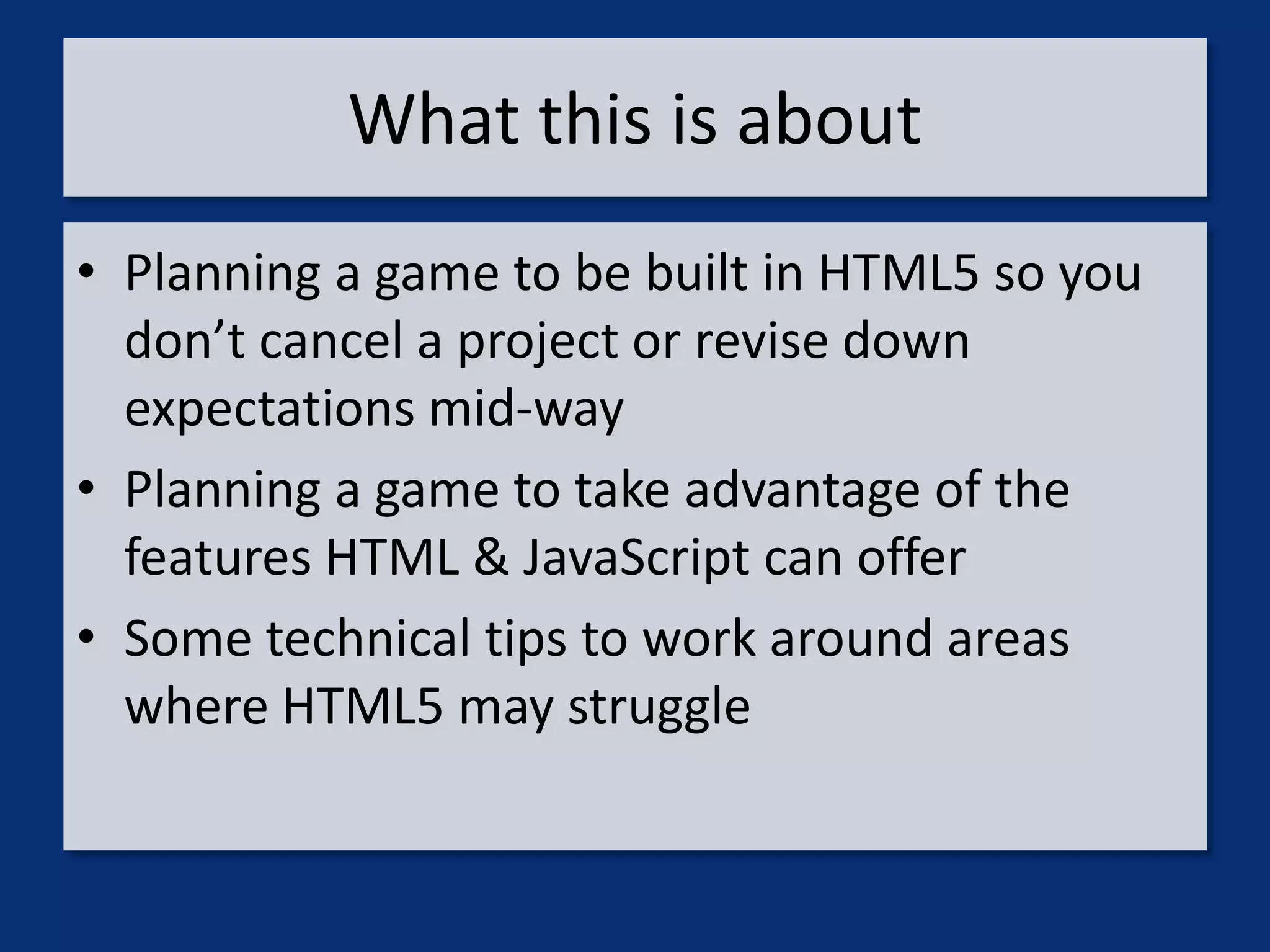 What this is about

• Planning a game to be built in HTML5 so you don’t cancel a project or revise down expectations mid-way
• Planning a game to take advantage of the features HTML & JavaScript can offer
• Some technical tips to work around areas where HTML5 may struggle